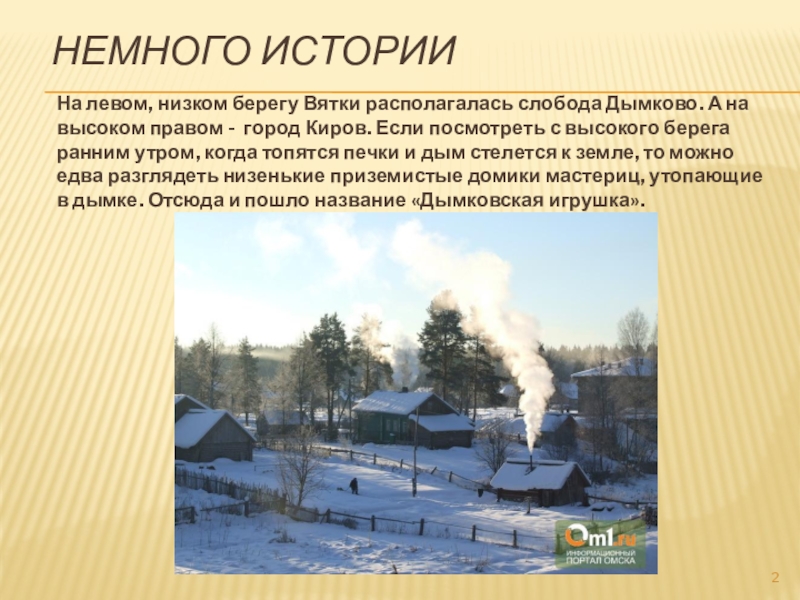 НЕМНОГО ИСТОРИИ

На левом, низком берегу Вятки располагалась слобода Дымково. А на высоком правом - город Киров. Если посмотреть с высокого берега ранним утром, когда топятся печки и дым стелется к земле, то можно едва разглядеть низенькие приземистые домики мастериц, утопающие в дымке. Отсюда и пошло название «Дымковская игрушка».

Om1.ru
ИНФОРМАЦИОННЫЙ ПОРТАЛ ОМСКА

2